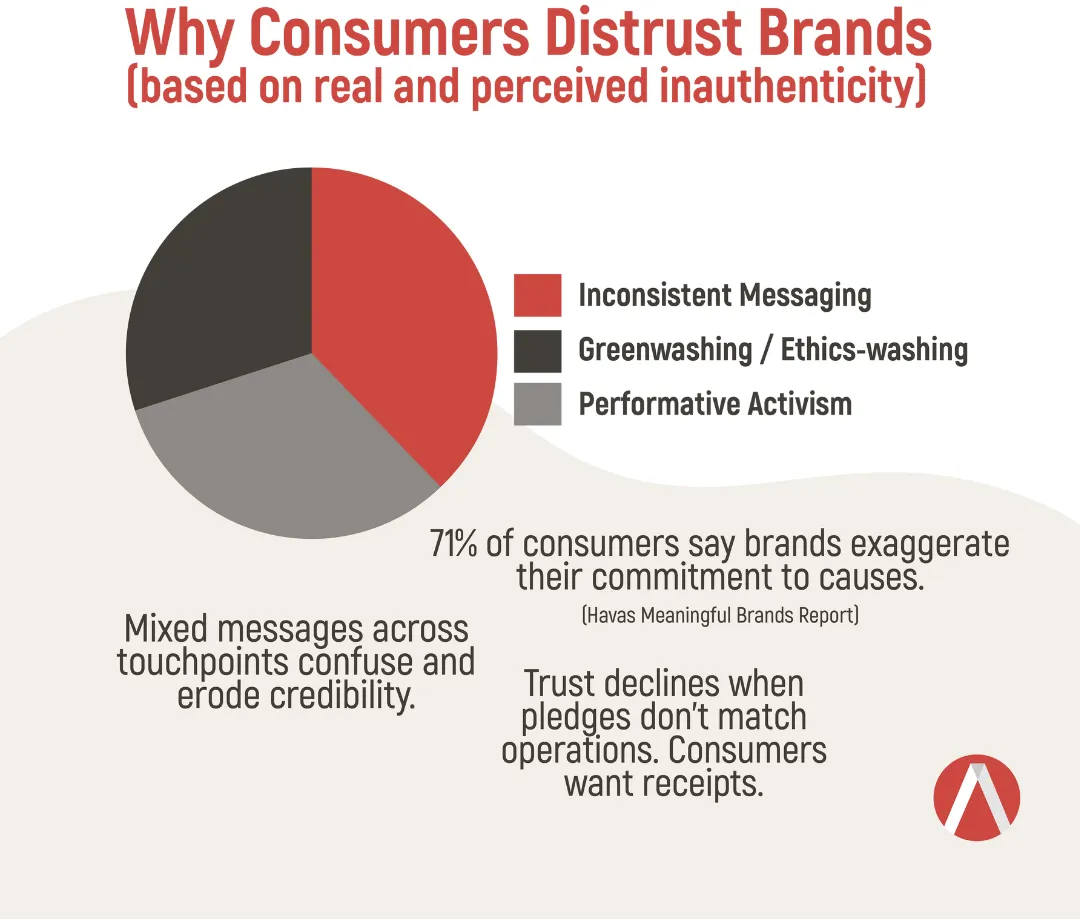 Why Consumers Distrust Brands
(based on real and perceived inauthenticity)

Inconsistent Messaging
Greenwashing / Ethics-washing
Performative Activism

71% of consumers say brands exaggerate their commitment to causes.
(Havas Meaningful Brands Report)

Mixed messages across touchpoints confuse and erode credibility.

Trust declines when pledges don't match operations. Consumers want receipts.